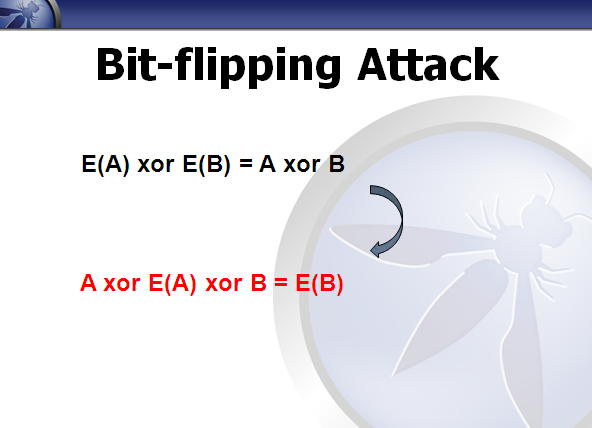 Bit-flipping Attack

E(A) xor E(B) = A xor B

A xor E(A) xor B = E(B)